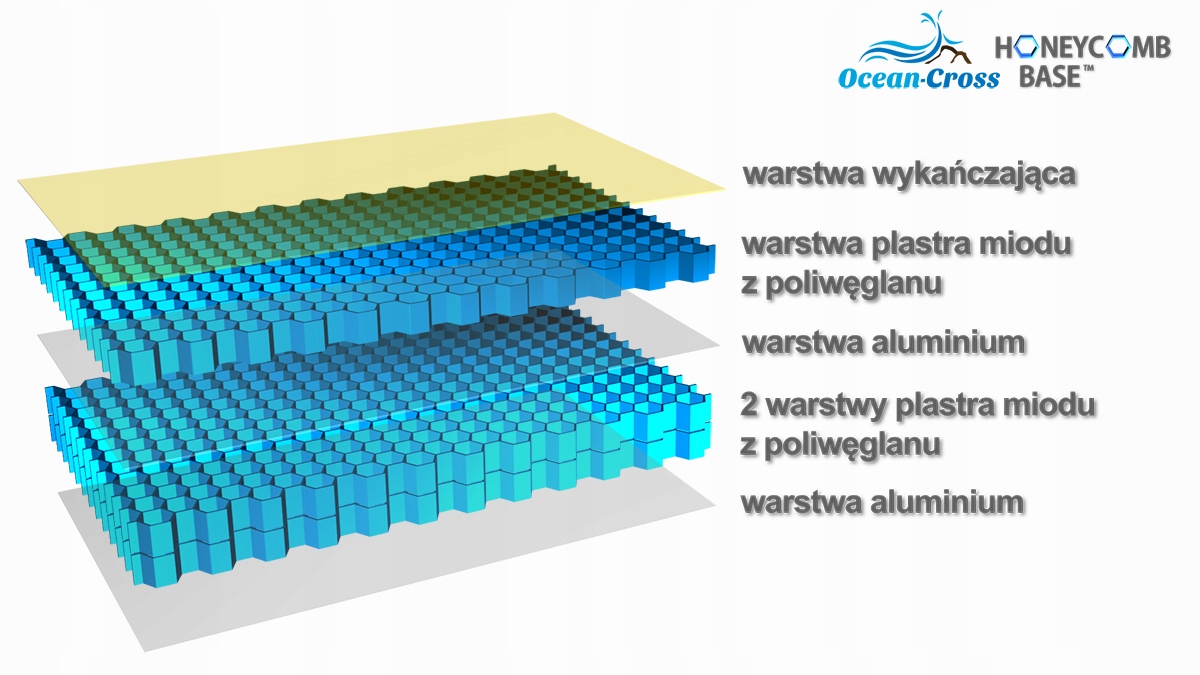 Ocean-Cross
HONEYCOMB BASE™

warstwa wykańczająca

warstwa plastra miodu z poliwęglanu

warstwa aluminium

2 warstwy plastra miodu z poliwęglanu

warstwa aluminium